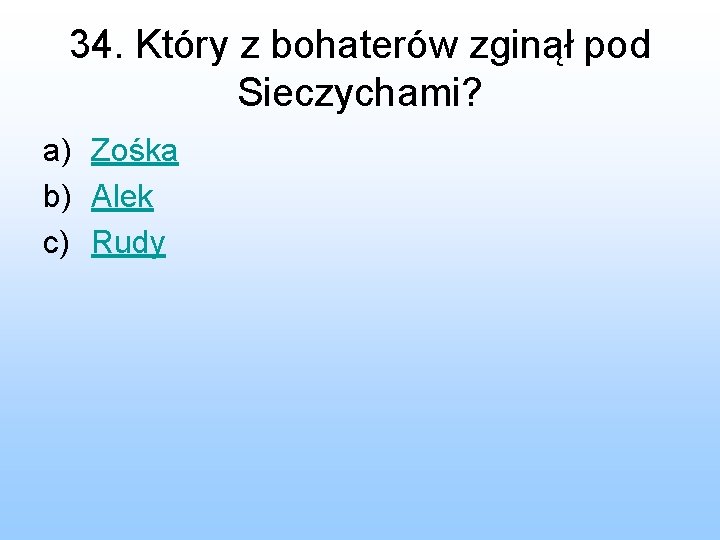 34. Który z bohaterów zginął pod Sieczychami?

a) Zośka
b) Alek
c) Rudy